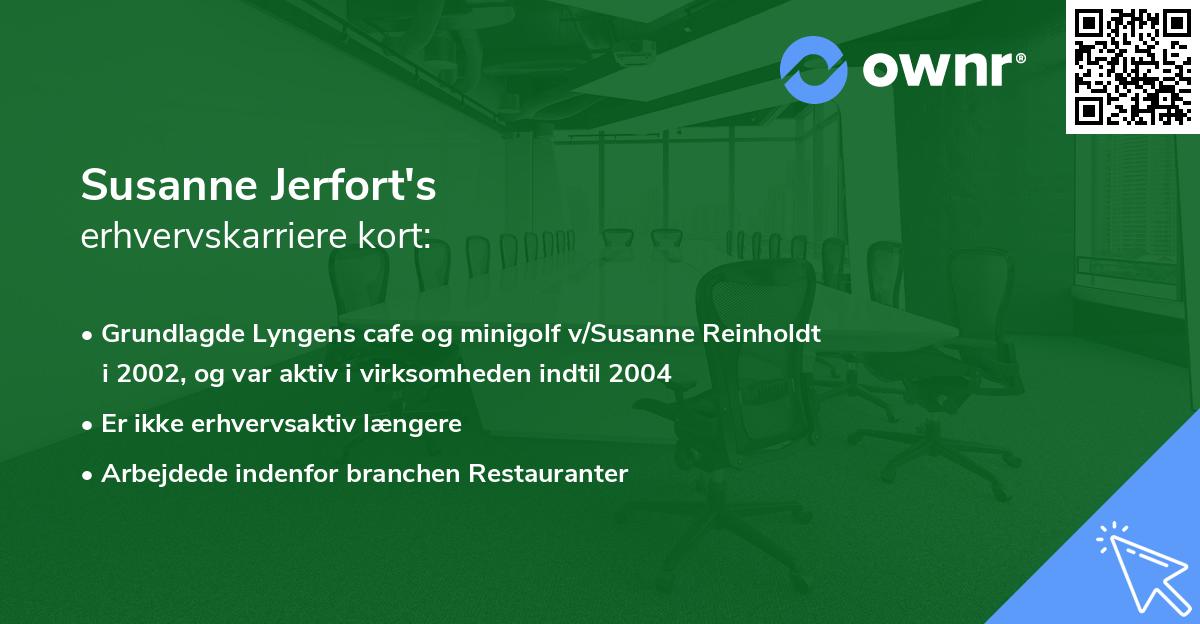 ownr®

Susanne Jerfort's
erhvervskarriere kort:

• Grundlagde Lyngens cafe og minigolf v/Susanne Reinholdt i 2002, og var aktiv i virksomheden indtil 2004

• Er ikke erhvervsaktiv længere

• Arbejdede indenfor branchen Restauranter